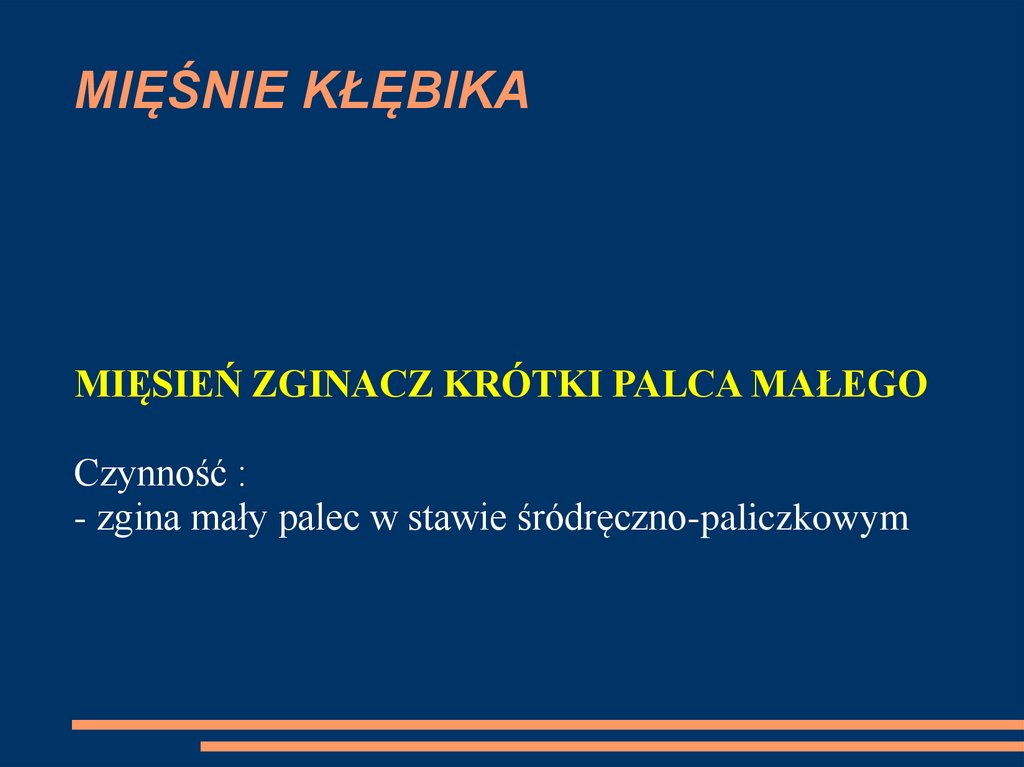 MIĘŚNIE KŁĘBIKA

MIĘSIEŃ ZGINACZ KRÓTKI PALCA MAŁEGO

Czynność :
- zgina mały palec w stawie śródręczno-paliczkowym